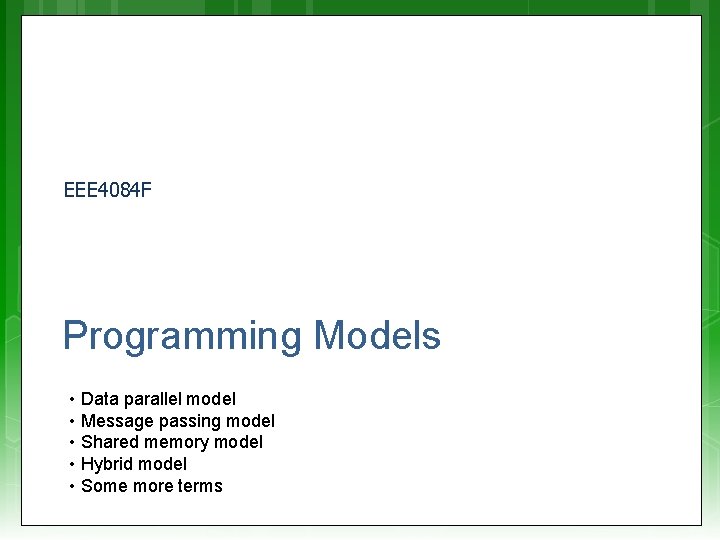 EEE4084F

Programming Models

• Data parallel model
• Message passing model
• Shared memory model
• Hybrid model
• Some more terms